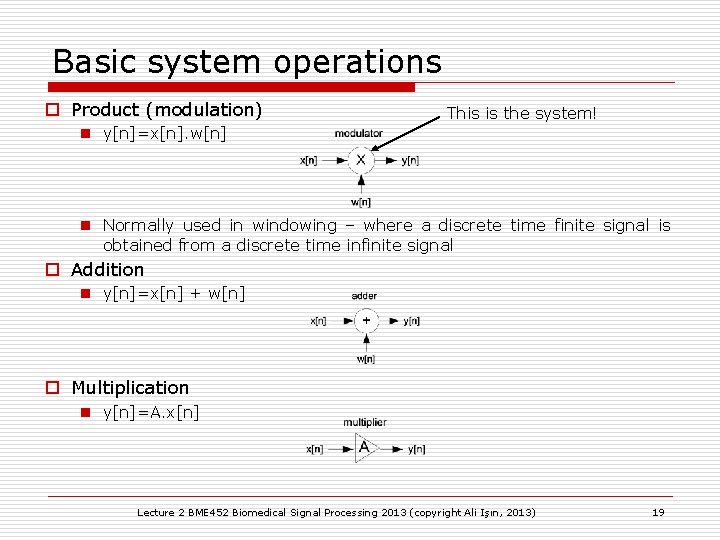 Basic system operations

Product (modulation)

y[n]=x[n].w[n]

This is the system!

modulator

x[n] X y[n]

w[n]

Normally used in windowing – where a discrete time finite signal is obtained from a discrete time infinite signal

Addition

y[n]=x[n] + w[n]

adder

x[n] + y[n]

w[n]

Multiplication

y[n]=A.x[n]

multiplier

x[n] A y[n]

Lecture 2 BME452 Biomedical Signal Processing 2013 (copyright Ali Işın, 2013)

19